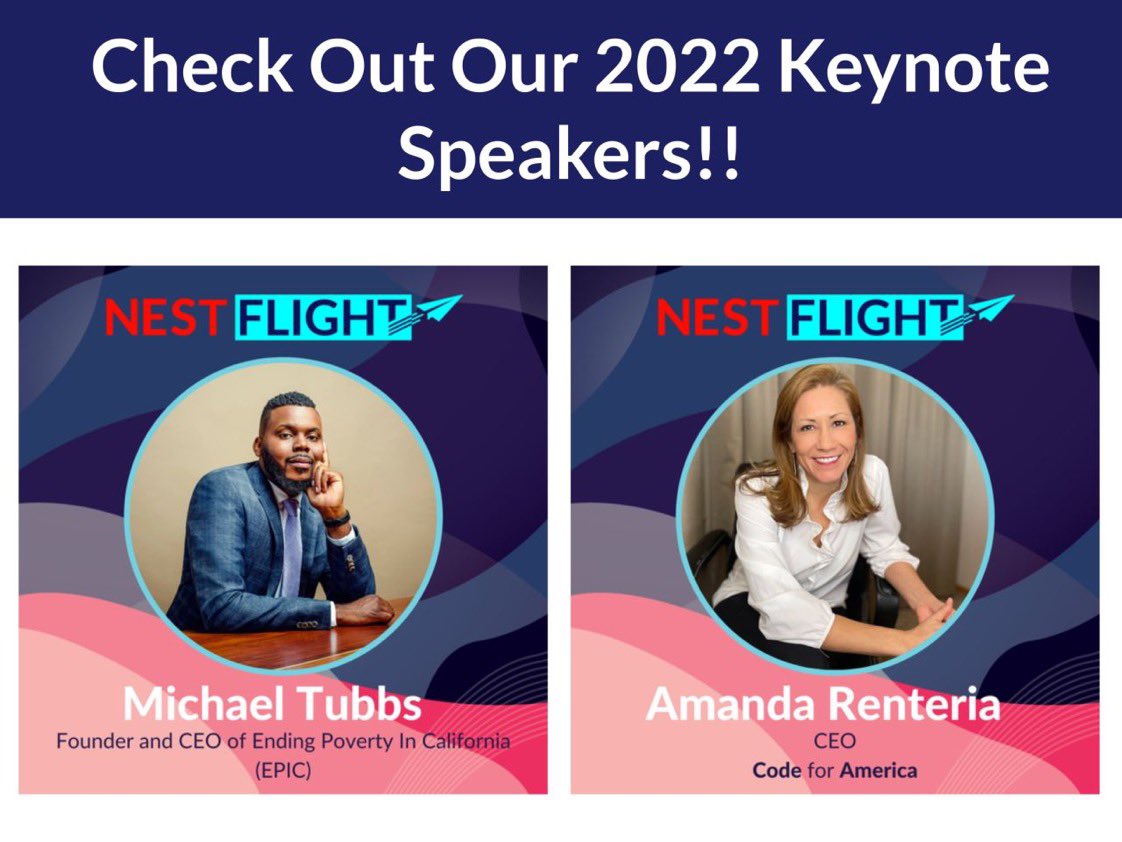 Check Out Our 2022 Keynote Speakers!!

NEST FLIGHT

Michael Tubbs
Founder and CEO of Ending Poverty In California (EPIC)

NEST FLIGHT

Amanda Renteria
CEO
Code for America